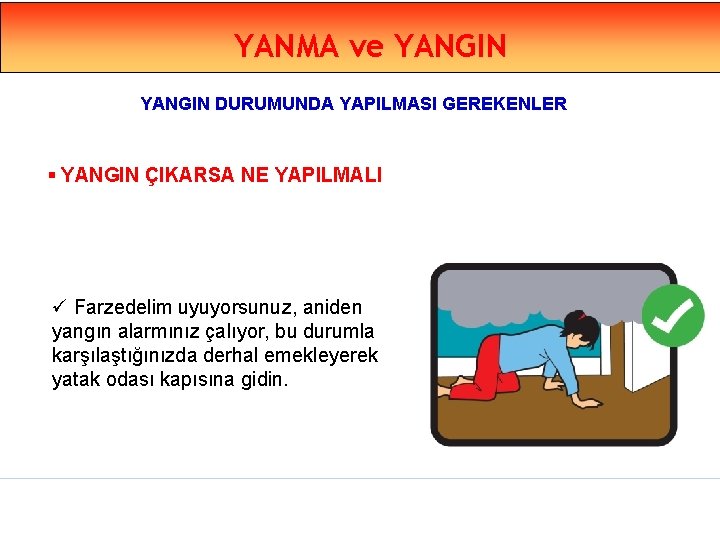 YANMA ve YANGIN

YANGIN DURUMUNDA YAPILMASI GEREKENLER

▪ YANGIN ÇIKARSA NE YAPILMALI

✓ Farzedelim uyuyorsunuz, aniden yangın alarmınız çalıyor, bu durumla karşılaştığınızda derhal emekleyerek yatak odası kapısına gidin.